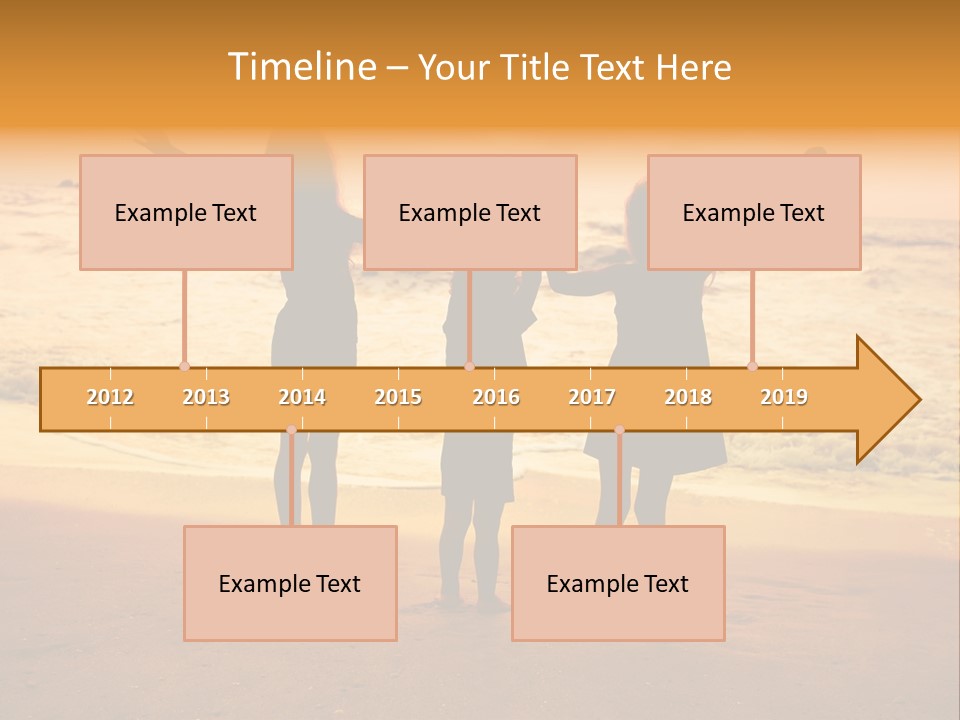 Timeline – Your Title Text Here

Example Text

Example Text

Example Text

2012 2013 2014 2015 2016 2017 2018 2019

Example Text

Example Text